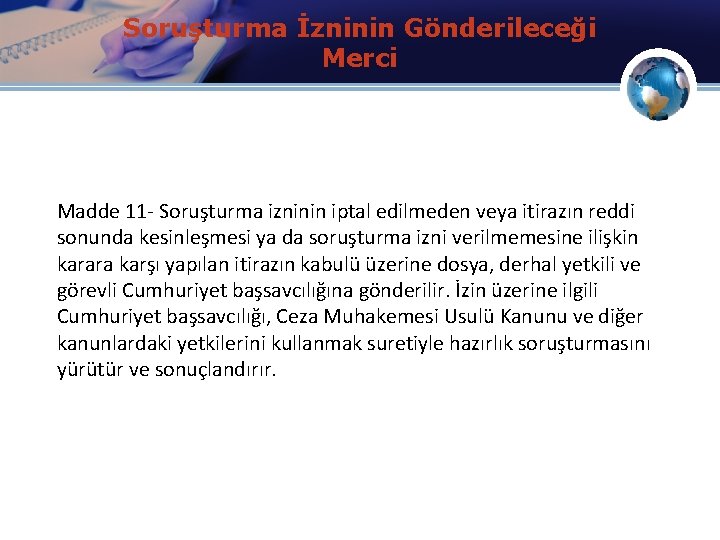 Soruşturma İzninin Gönderileceği Merci

Madde 11- Soruşturma izninin iptal edilmeden veya itirazın reddi sonunda kesinleşmesi ya da soruşturma izni verilmemesine ilişkin karara karşı yapılan itirazın kabulü üzerine dosya, derhal yetkili ve görevli Cumhuriyet başsavcılığına gönderilir. İzin üzerine ilgili Cumhuriyet başsavcılığı, Ceza Muhakemesi Usulü Kanunu ve diğer kanunlardaki yetkilerini kullanmak suretiyle hazırlık soruşturmasını yürütür ve sonuçlandırır.